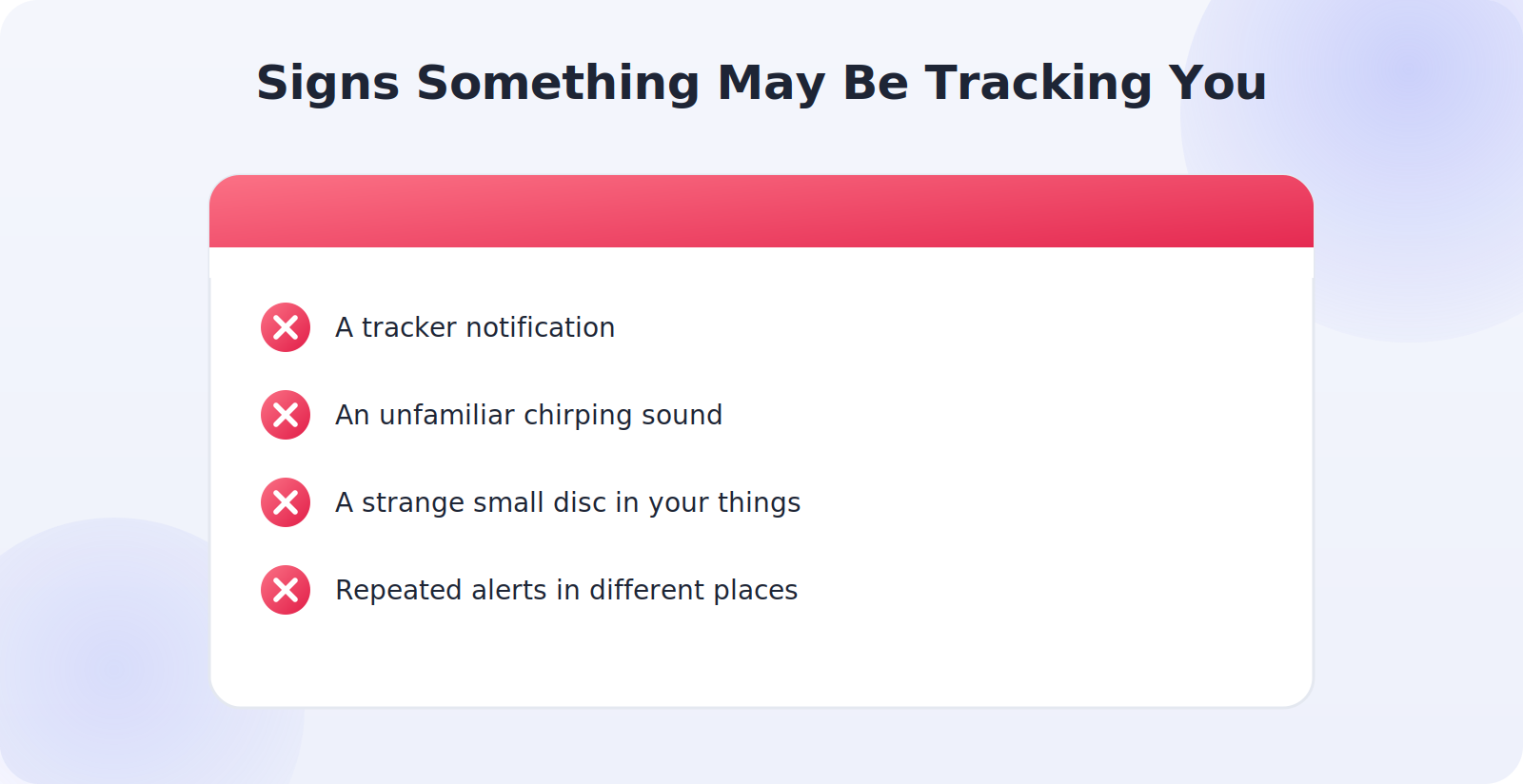 Signs Something May Be Tracking You

A tracker notification

An unfamiliar chirping sound

A strange small disc in your things

Repeated alerts in different places